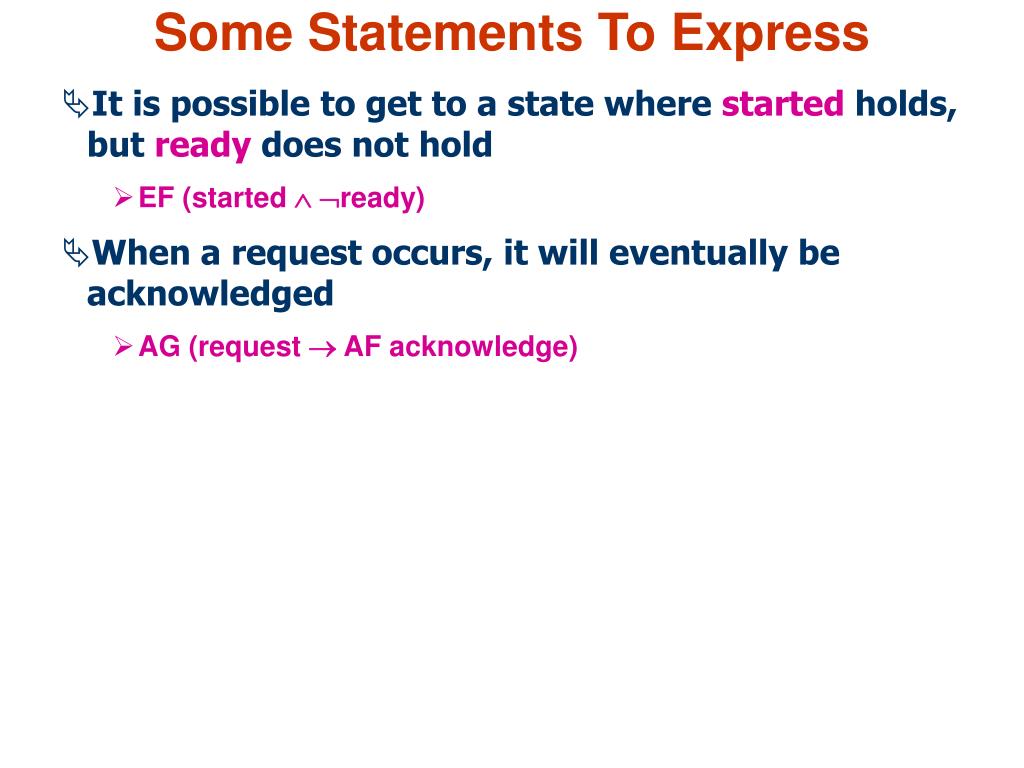 Some Statements To Express

It is possible to get to a state where started holds, but ready does not hold

EF (started $\wedge$ $\neg$ready)

When a request occurs, it will eventually be acknowledged

AG (request $\rightarrow$ AF acknowledge)